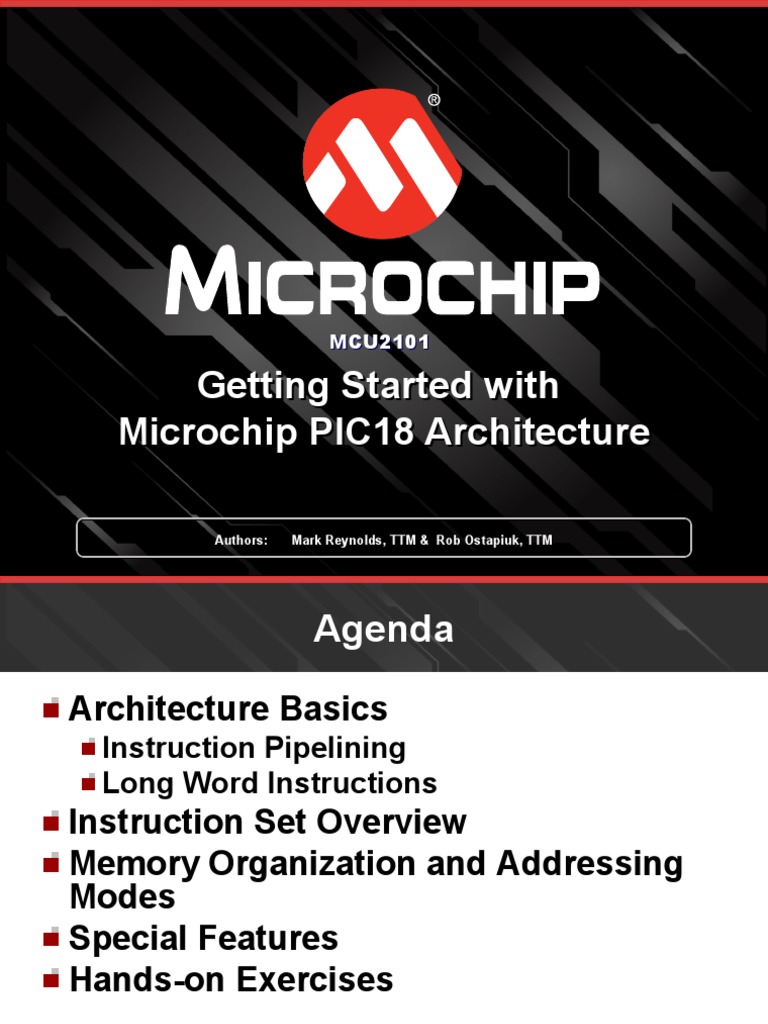 ®
MICROCHIP
MCU2101
Getting Started with Microchip PIC18 Architecture

Authors: Mark Reynolds, TTM & Rob Ostapiuk, TTM

Agenda

Architecture Basics
Instruction Pipelining
Long Word Instructions
Instruction Set Overview
Memory Organization and Addressing Modes
Special Features
Hands-on Exercises